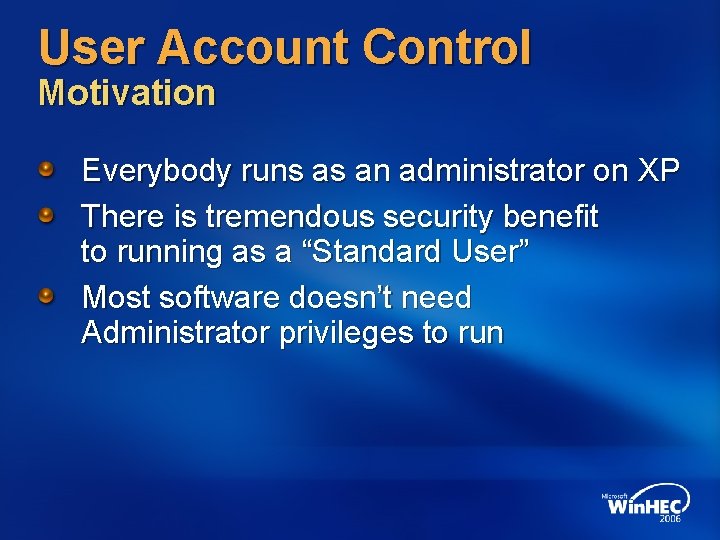 User Account Control
Motivation

Everybody runs as an administrator on XP

There is tremendous security benefit to running as a “Standard User”

Most software doesn’t need Administrator privileges to run

Microsoft
WinHEC
2006